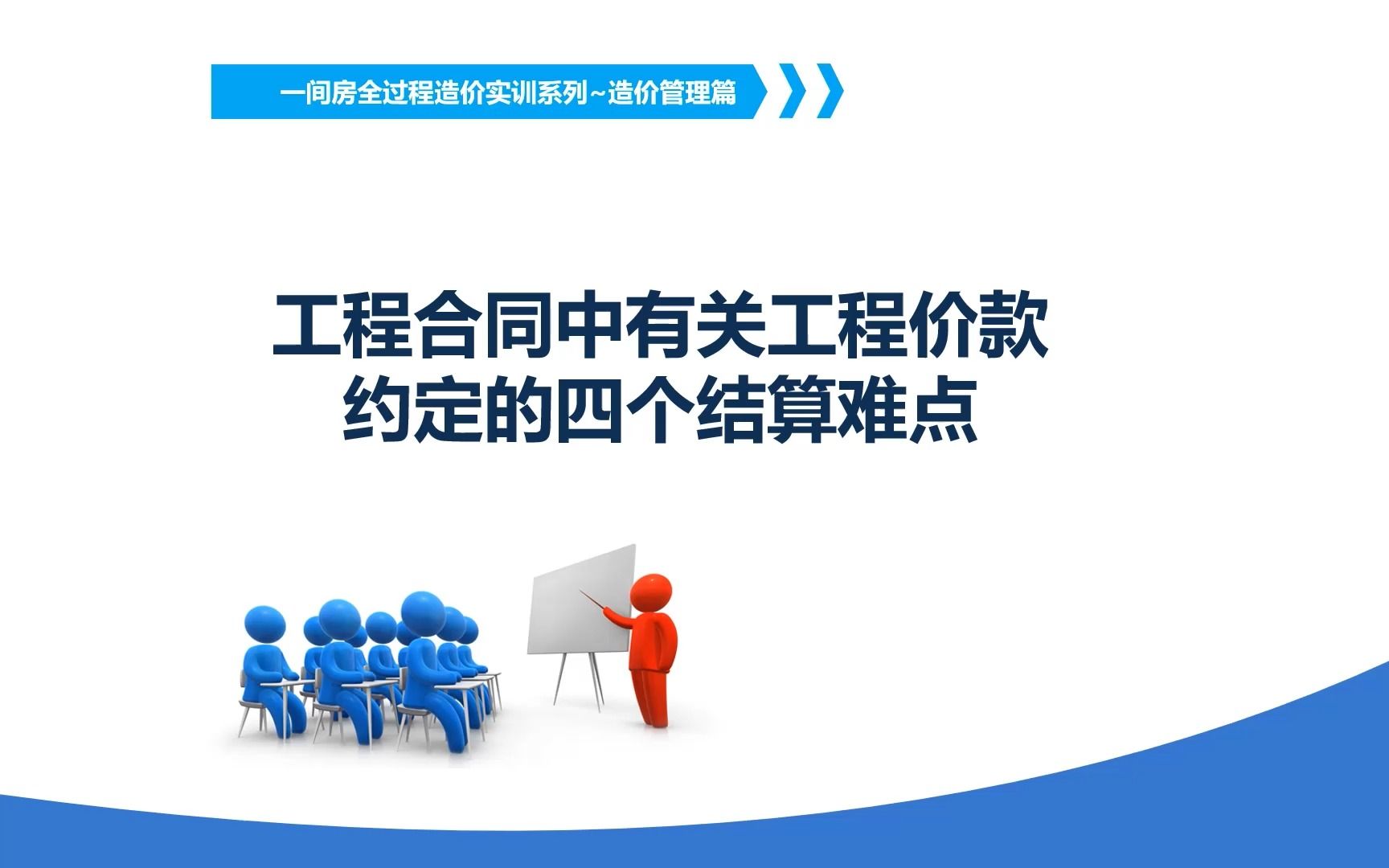 一间房全过程造价实训系列~造价管理篇

工程合同中有关工程价款约定的四个结算难点